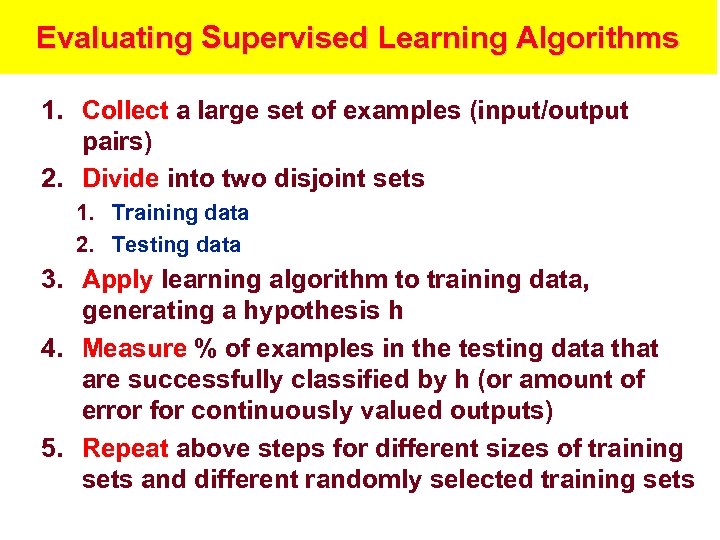 Evaluating Supervised Learning Algorithms

1. Collect a large set of examples (input/output pairs)
2. Divide into two disjoint sets
   1. Training data
   2. Testing data
3. Apply learning algorithm to training data, generating a hypothesis h
4. Measure % of examples in the testing data that are successfully classified by h (or amount of error for continuously valued outputs)
5. Repeat above steps for different sizes of training sets and different randomly selected training sets